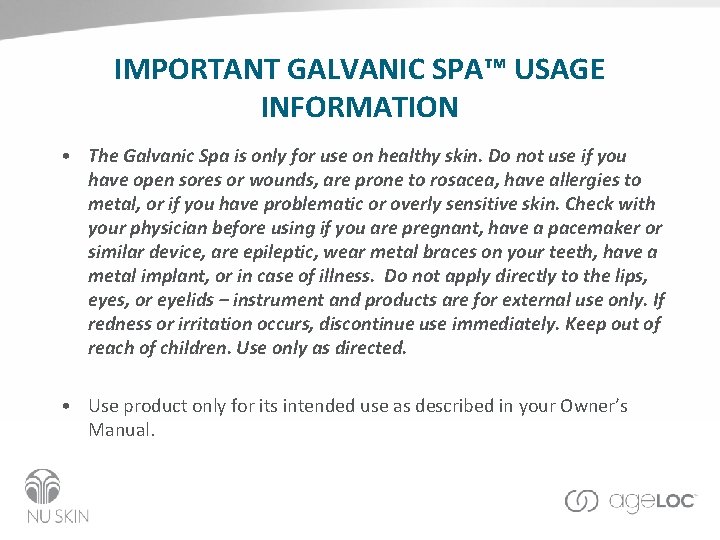 IMPORTANT GALVANIC SPA™ USAGE INFORMATION

• The Galvanic Spa is only for use on healthy skin. Do not use if you have open sores or wounds, are prone to rosacea, have allergies to metal, or if you have problematic or overly sensitive skin. Check with your physician before using if you are pregnant, have a pacemaker or similar device, are epileptic, wear metal braces on your teeth, have a metal implant, or in case of illness. Do not apply directly to the lips, eyes, or eyelids – instrument and products are for external use only. If redness or irritation occurs, discontinue use immediately. Keep out of reach of children. Use only as directed.

• Use product only for its intended use as described in your Owner's Manual.

NU SKIN

ageLOC